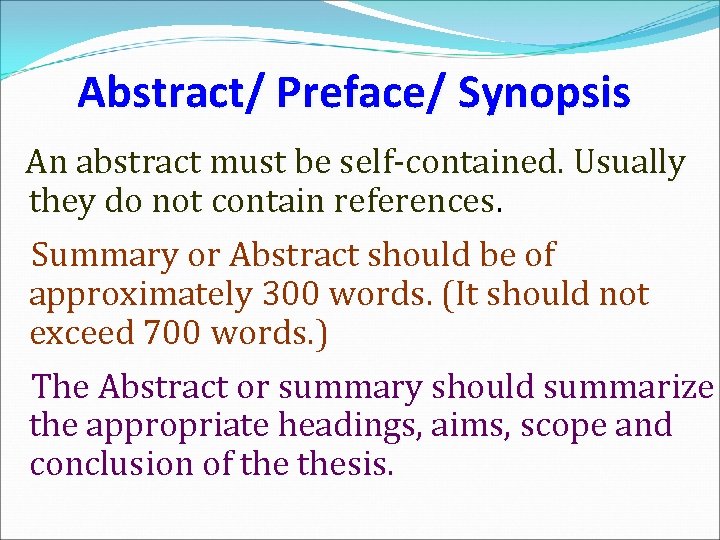 Abstract/ Preface/ Synopsis

An abstract must be self-contained. Usually they do not contain references.

Summary or Abstract should be of approximately 300 words. (It should not exceed 700 words.)

The Abstract or summary should summarize the appropriate headings, aims, scope and conclusion of the thesis.